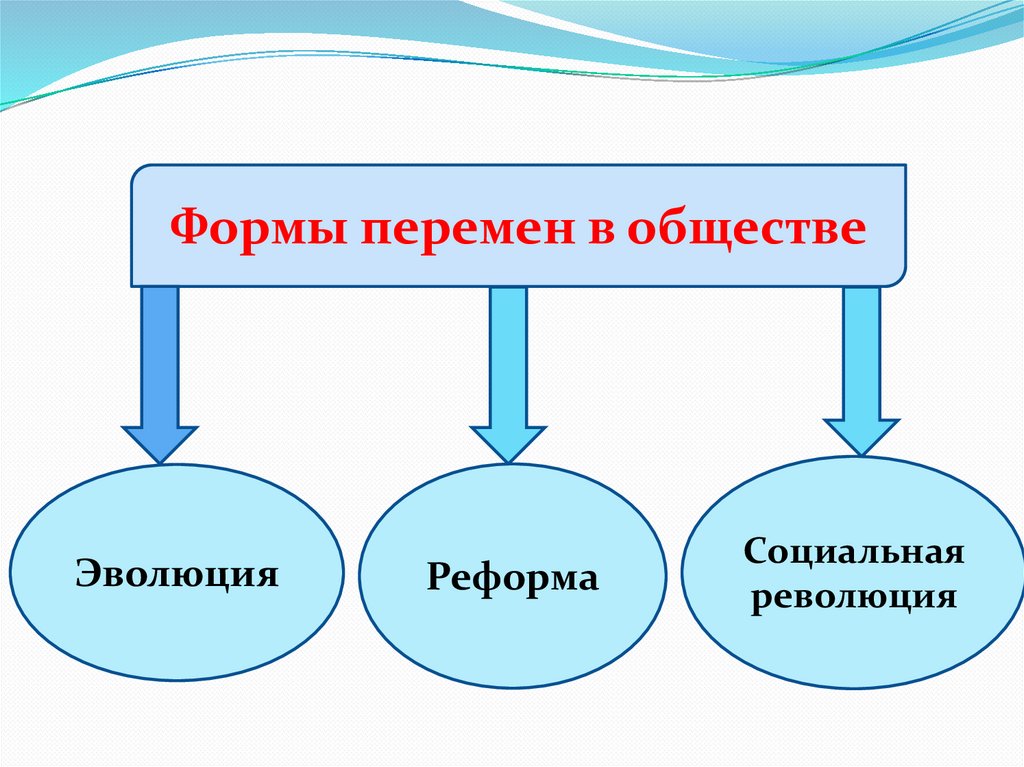 Формы перемен в обществе

Эволюция

Реформа

Социальная революция